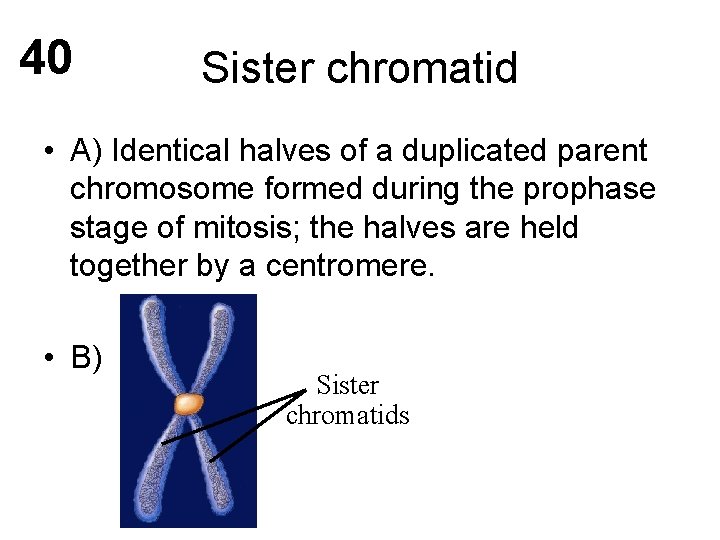 40

Sister chromatid

• A) Identical halves of a duplicated parent chromosome formed during the prophase stage of mitosis; the halves are held together by a centromere.

• B)

Sister chromatids